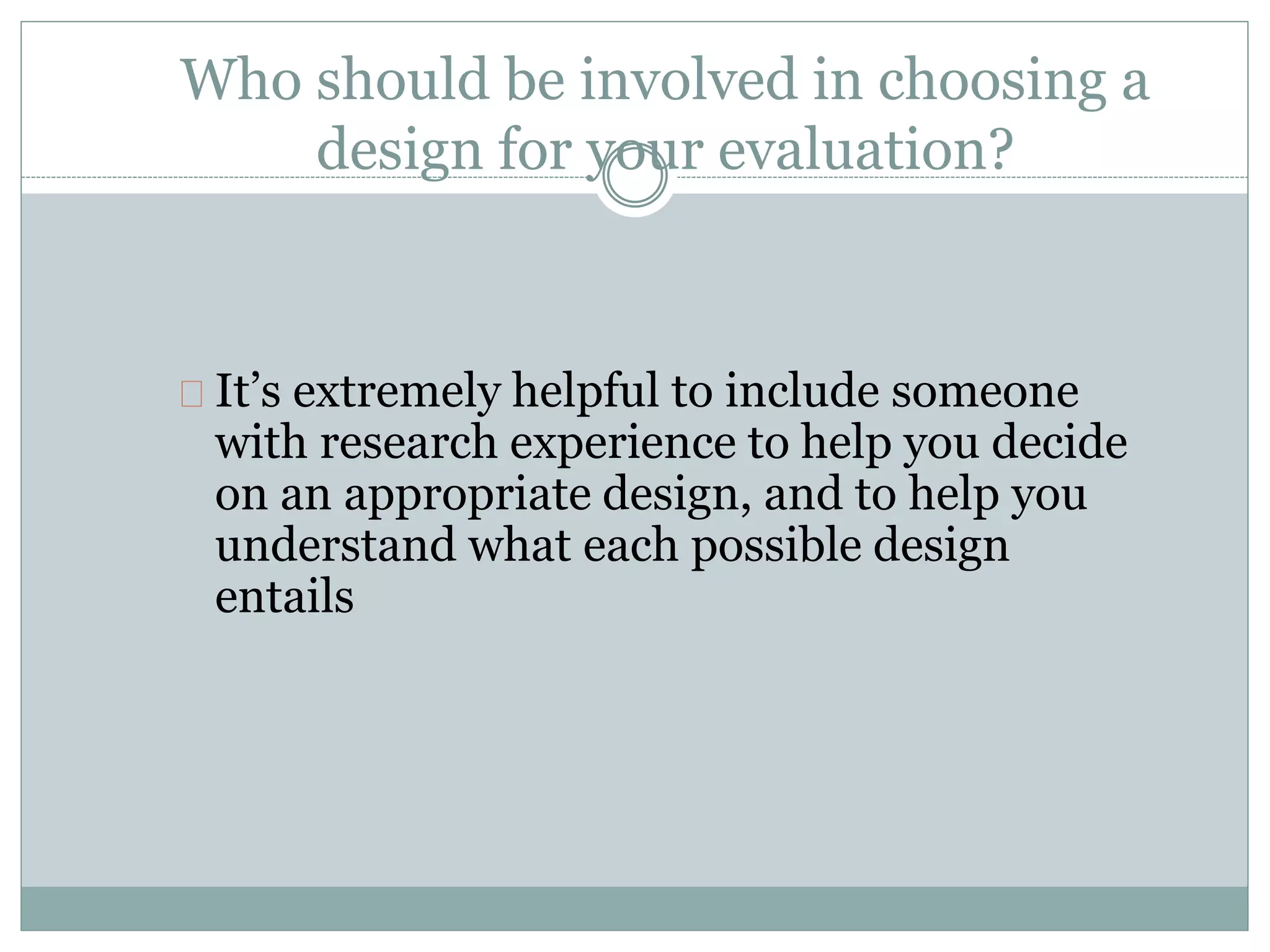 Who should be involved in choosing a design for your evaluation?

It’s extremely helpful to include someone with research experience to help you decide on an appropriate design, and to help you understand what each possible design entails